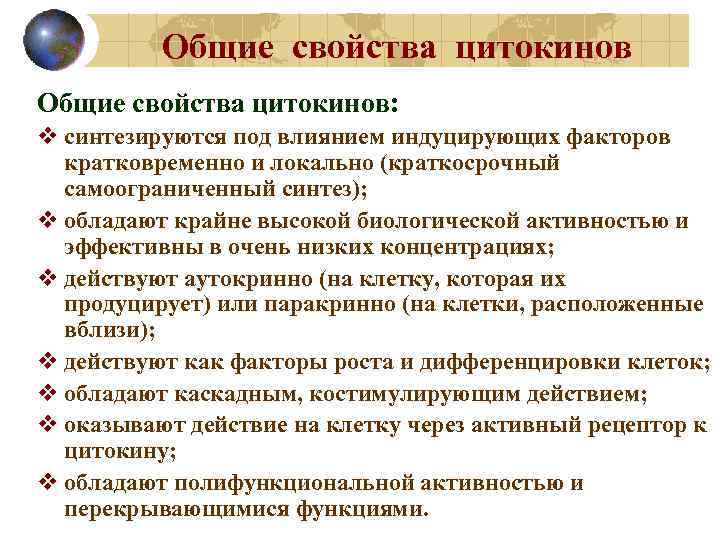 Общие свойства цитокинов

Общие свойства цитокинов:

❖ синтезируются под влиянием индуцирующих факторов кратковременно и локально (краткосрочный самоограниченный синтез);

❖ обладают крайне высокой биологической активностью и эффективны в очень низких концентрациях;

❖ действуют аутокринно (на клетку, которая их продуцирует) или паракринно (на клетки, расположенные вблизи);

❖ действуют как факторы роста и дифференцировки клеток;

❖ обладают каскадным, костимулирующим действием;

❖ оказывают действие на клетку через активный рецептор к цитокину;

❖ обладают полифункциональной активностью и перекрывающимися функциями.